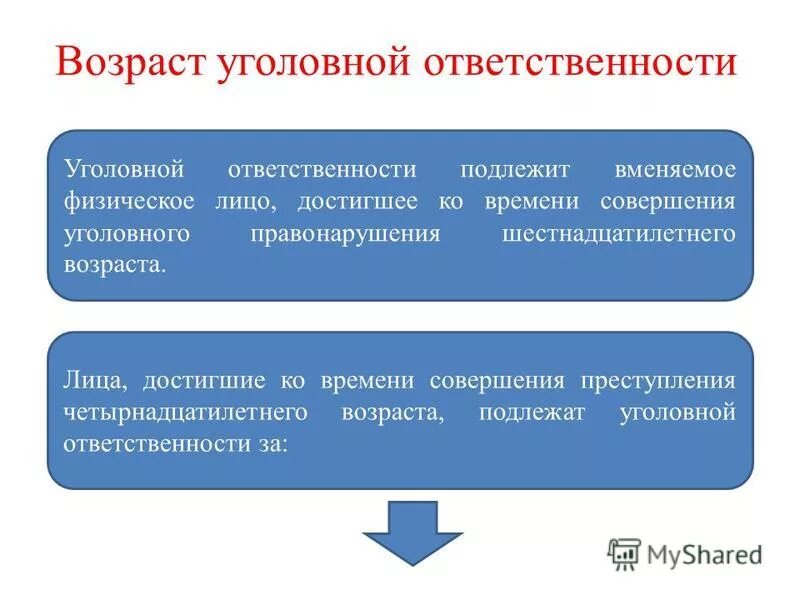 Возраст уголовной ответственности

Уголовной ответственности подлежит вменяемое физическое лицо, достигшее ко времени совершения уголовного правонарушения шестнадцатилетнего возраста.

Лица, достигшие ко времени совершения преступления четырнадцатилетнего возраста, подлежат уголовной ответственности за:

MyShared